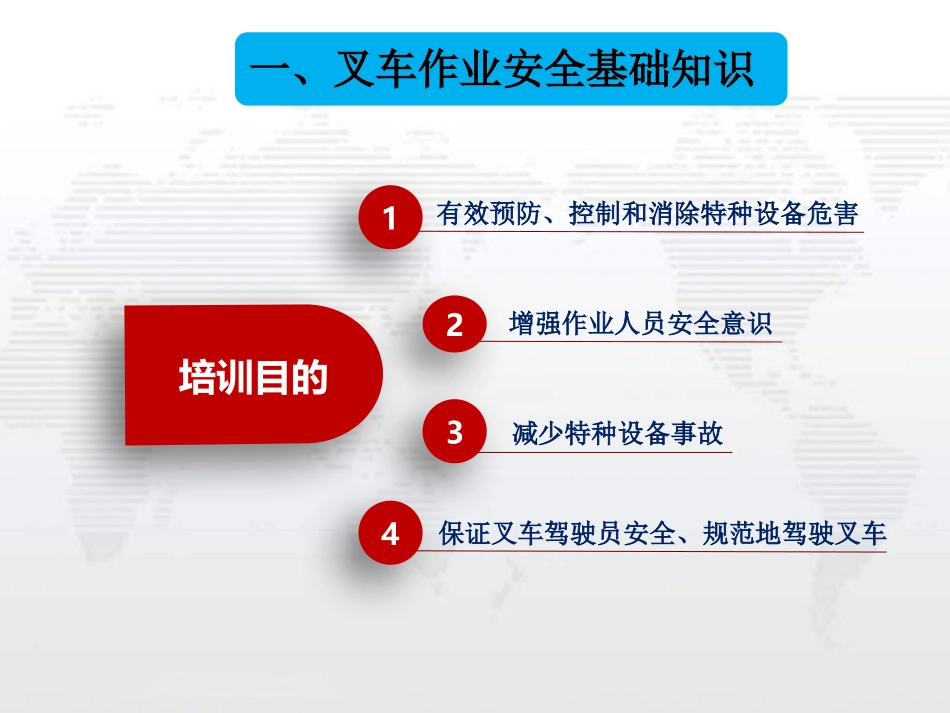 一、叉车作业安全基础知识

培训目的

1 有效预防、控制和消除特种设备危害

2 增强作业人员安全意识

3 减少特种设备事故

4 保证叉车驾驶员安全、规范地驾驶叉车